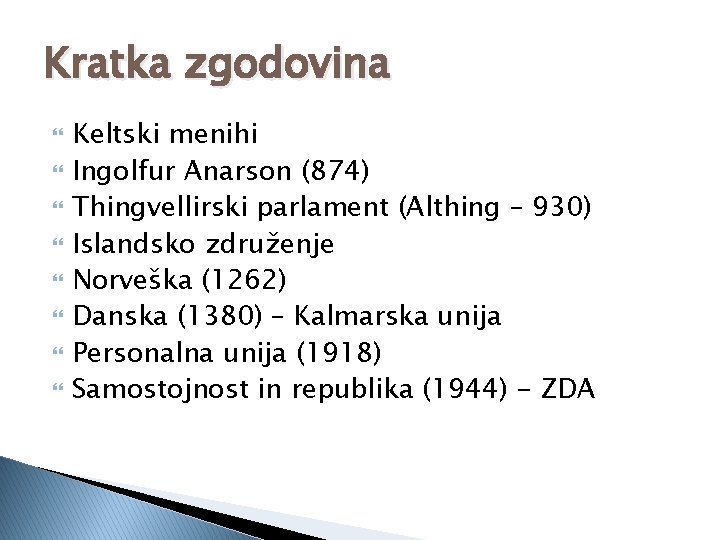 Kratka zgodovina

Keltski menihi
Ingolfur Anarson (874)
Thingvellirski parlament (Althing – 930)
Islandsko združenje
Norveška (1262)
Danska (1380) – Kalmarska unija
Personalna unija (1918)
Samostojnost in republika (1944) - ZDA